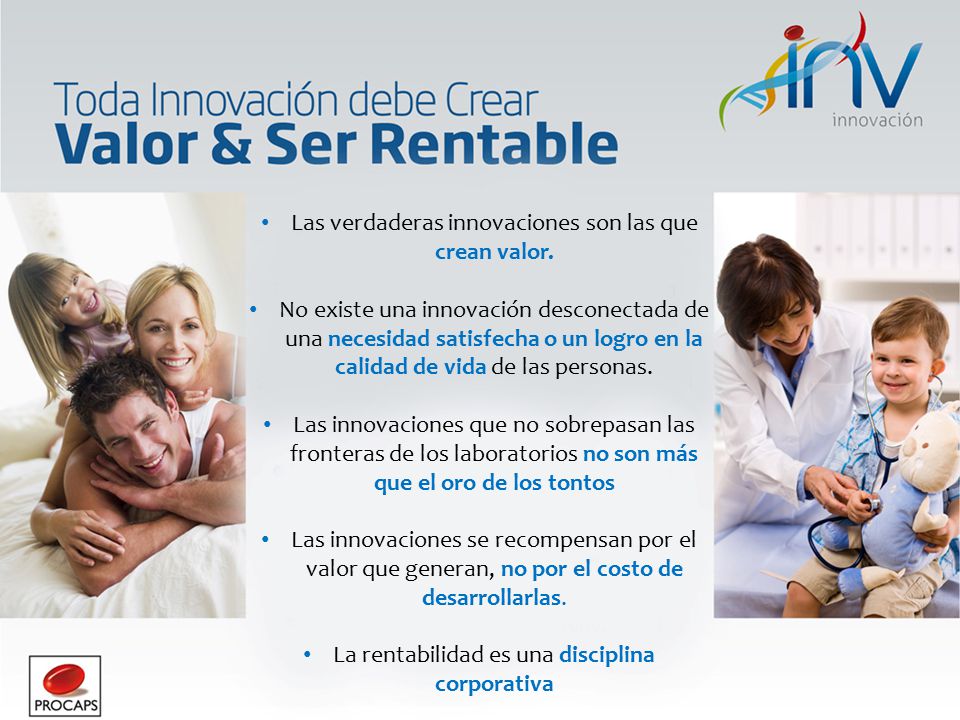 Toda Innovación debe Crear
Valor & Ser Rentable

inv
innovación

• Las verdaderas innovaciones son las que crean valor.

• No existe una innovación desconectada de una necesidad satisfecha o un logro en la calidad de vida de las personas.

• Las innovaciones que no sobrepasan las fronteras de los laboratorios no son más que el oro de los tontos

• Las innovaciones se recompensan por el valor que generan, no por el costo de desarrollarlas.

• La rentabilidad es una disciplina corporativa

PROCAPS